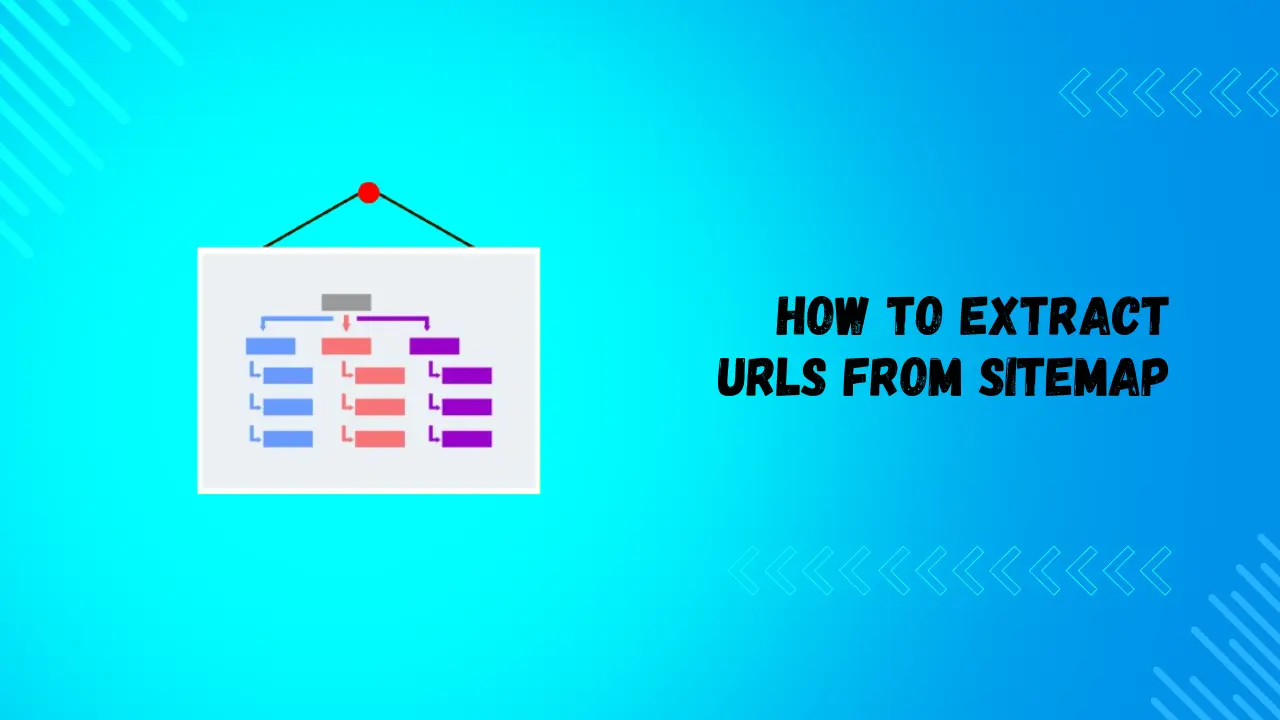 HOW TO EXTRACT URLS FROM SITEMAP